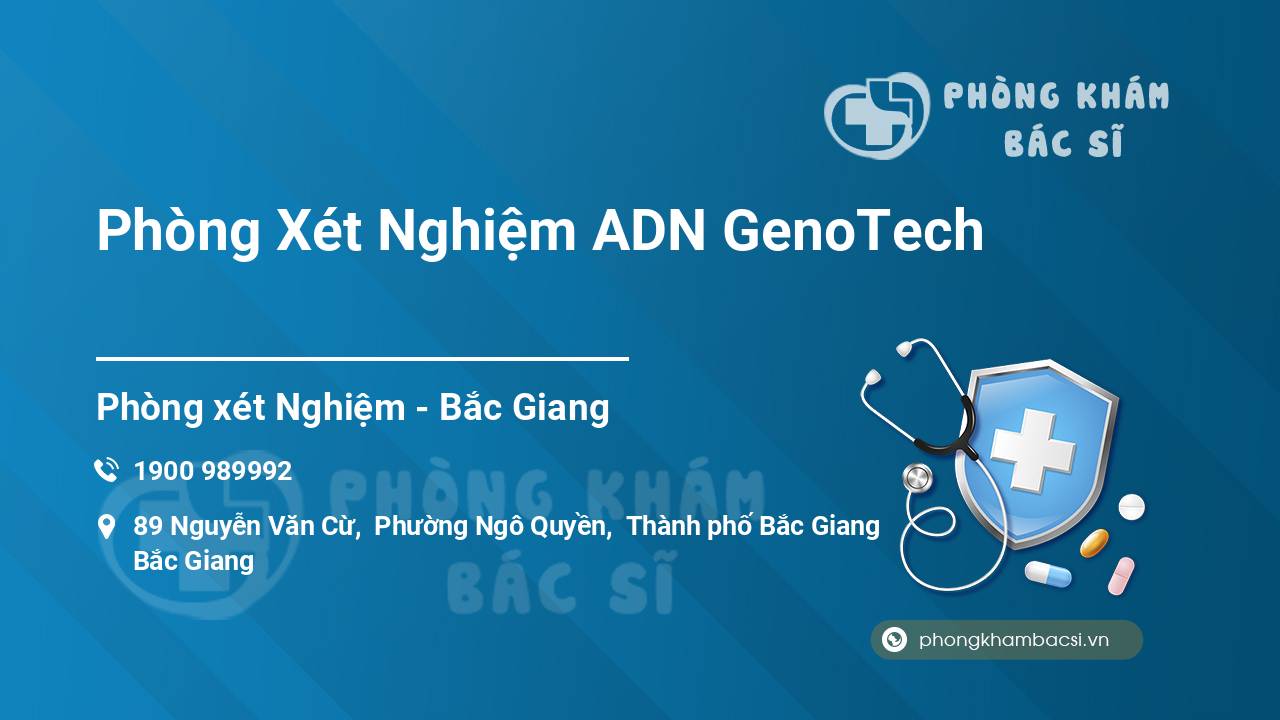 PHÒNG KHÁM
BÁC SĨ

Phòng Xét Nghiệm ADN GenoTech

Phòng xét Nghiệm - Bắc Giang

1900 989992

89 Nguyễn Văn Cừ, Phường Ngô Quyền, Thành phố Bắc Giang
Bắc Giang

PHÒNG KHÁM
BÁC SĨ

phongkhambacsi.vn